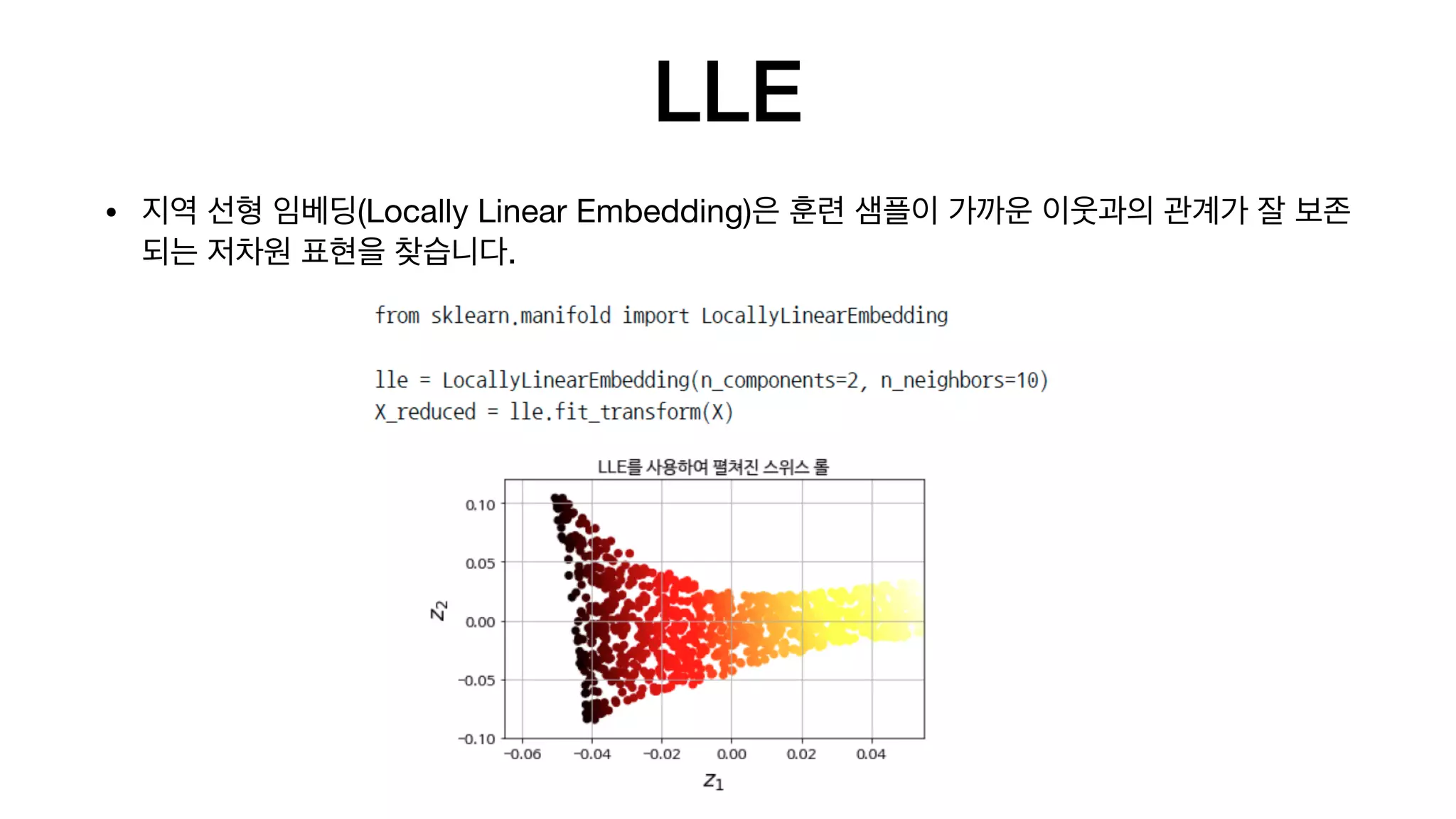 LLE

• 지역 선형 임베딩(Locally Linear Embedding)은 훈련 샘플이 가까운 이웃과의 관계가 잘 보존되는 저차원 표현을 찾습니다.

from sklearn.manifold import LocallyLinearEmbedding

lle = LocallyLinearEmbedding(n_components=2, n_neighbors=10)
X_reduced = lle.fit_transform(X)

LLE를 사용하여 펼쳐진 스위스 롤

0.10
0.05
0.00
−0.05
−0.10

$z_2$

−0.06 −0.04 −0.02 0.00 0.02 0.04

$z_1$